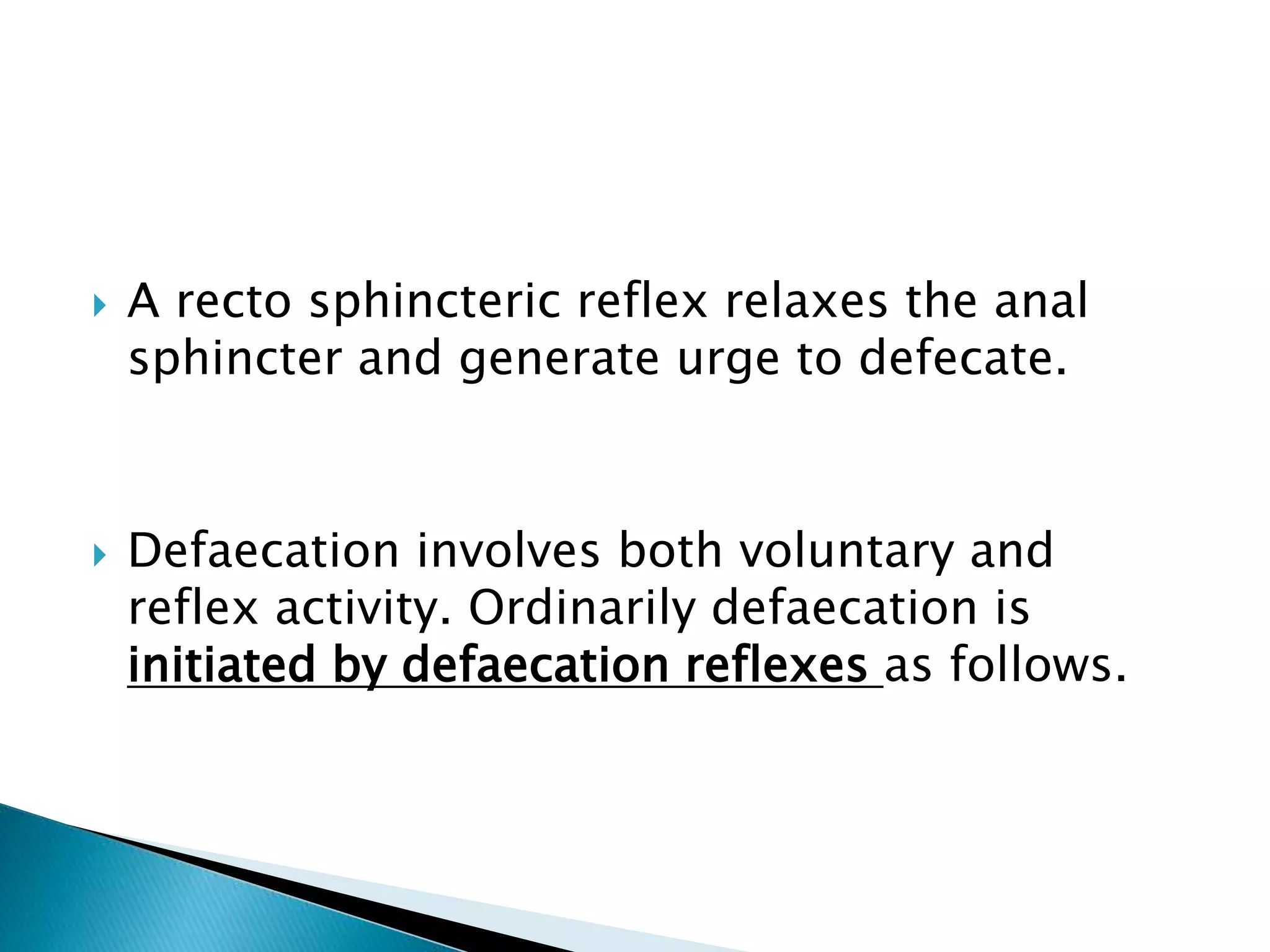 A recto sphincteric reflex relaxes the anal sphincter and generate urge to defecate.

Defaecation involves both voluntary and reflex activity. Ordinarily defaecation is initiated by defaecation reflexes as follows.